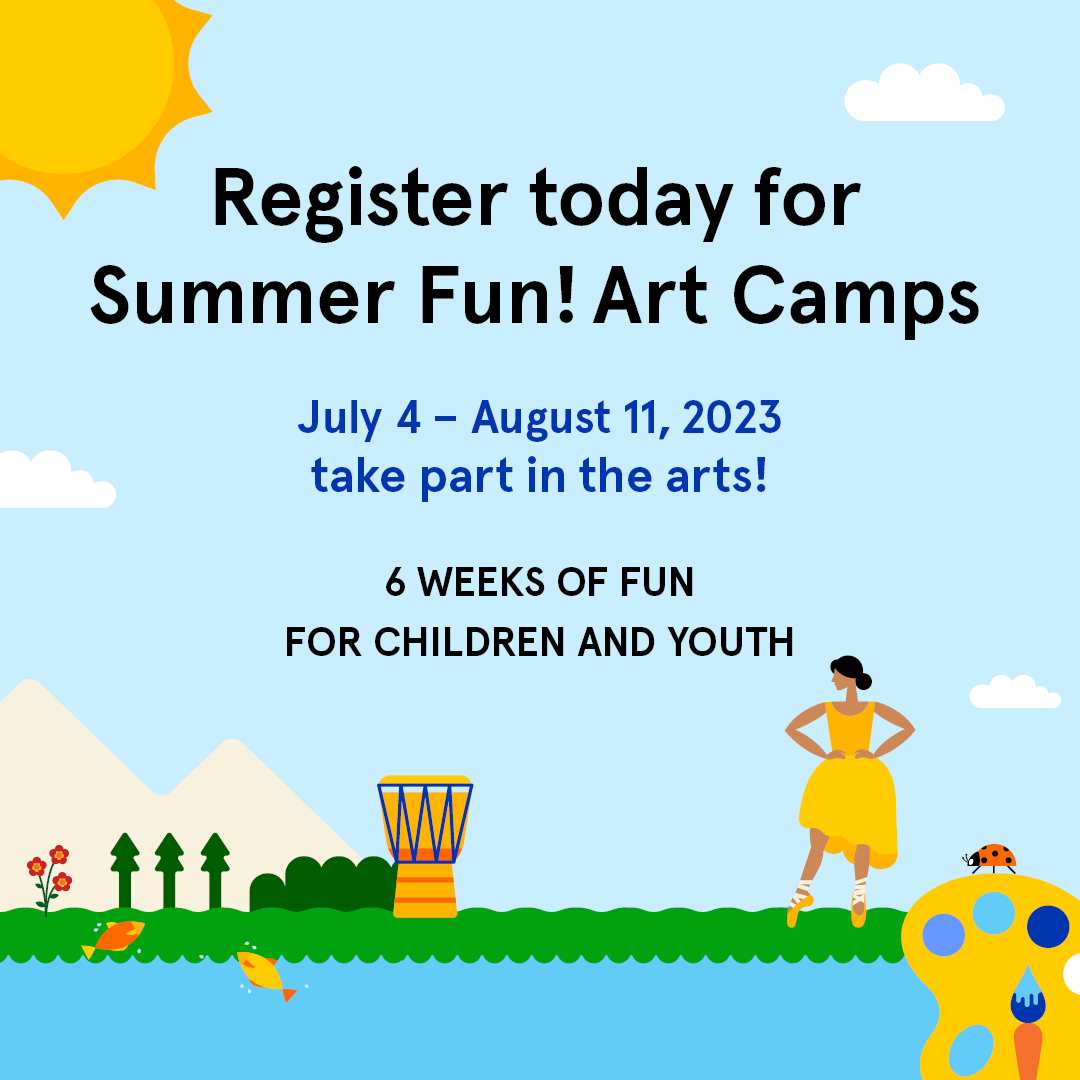 Register today for Summer Fun! Art Camps

July 4 – August 11, 2023
take part in the arts!

6 WEEKS OF FUN
FOR CHILDREN AND YOUTH